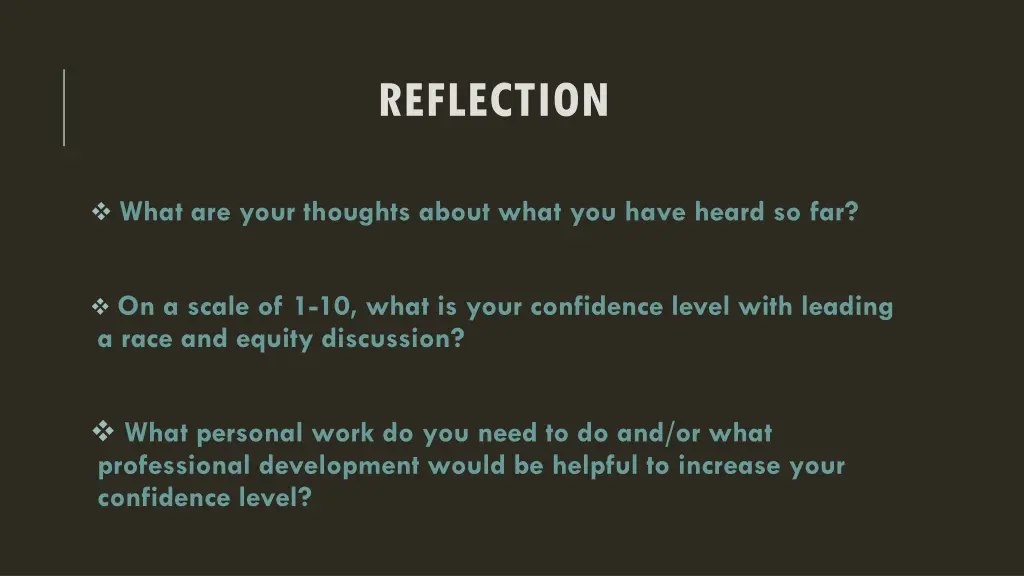 REFLECTION

❖ What are your thoughts about what you have heard so far?

❖ On a scale of 1-10, what is your confidence level with leading a race and equity discussion?

❖ What personal work do you need to do and/or what professional development would be helpful to increase your confidence level?